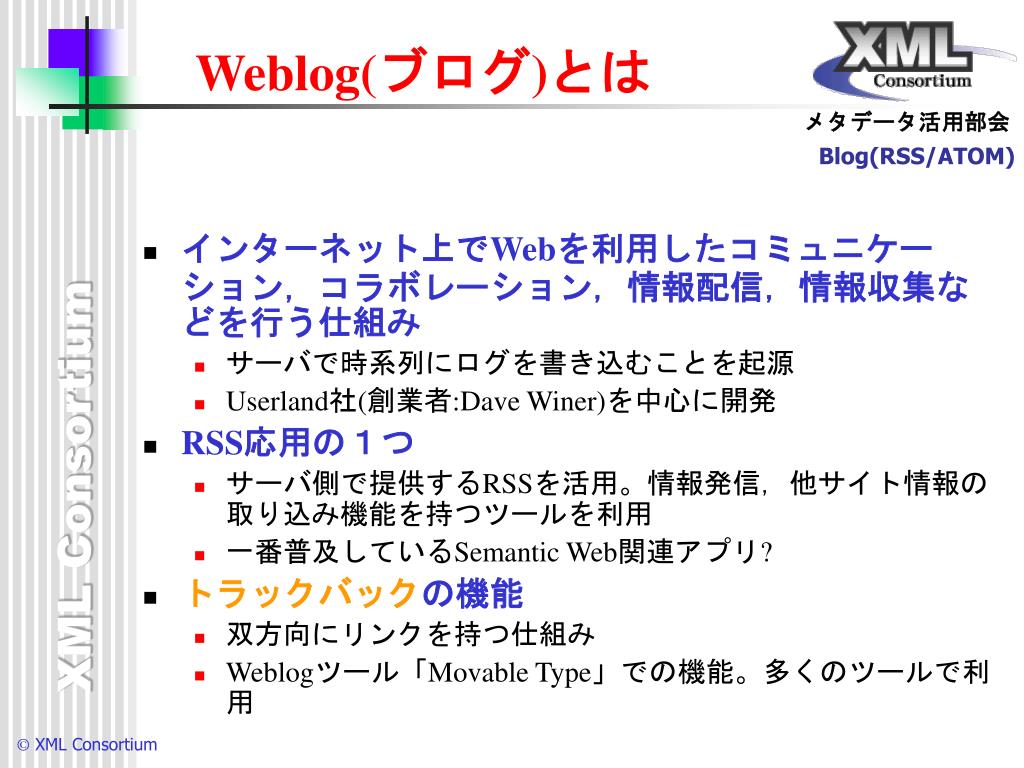 Weblog(ブログ)とは

XML Consortium

メタデータ活用部会
Blog(RSS/ATOM)

XML Consortium

- インターネット上でWebを利用したコミュニケーション，コラボレーション，情報配信，情報収集などを行う仕組み
  - サーバで時系列にログを書き込むことを起源
  - Userland社(創業者:Dave Winer)を中心に開発
- RSS応用の１つ
  - サーバ側で提供するRSSを活用。情報発信，他サイト情報の取り込み機能を持つツールを利用
  - 一番普及しているSemantic Web関連アプリ?
- トラックバックの機能
  - 双方向にリンクを持つ仕組み
  - Weblogツール「Movable Type」での機能。多くのツールで利用

© XML Consortium